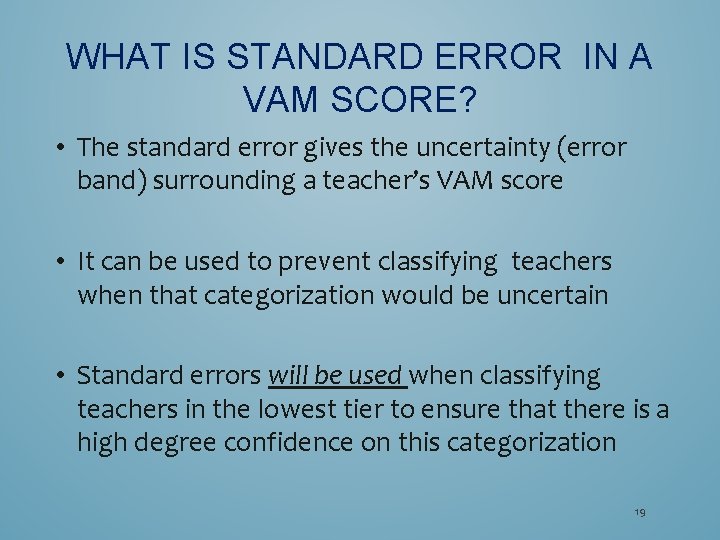 WHAT IS STANDARD ERROR IN A VAM SCORE?

• The standard error gives the uncertainty (error band) surrounding a teacher's VAM score

• It can be used to prevent classifying teachers when that categorization would be uncertain

• Standard errors will be used when classifying teachers in the lowest tier to ensure that there is a high degree confidence on this categorization

19